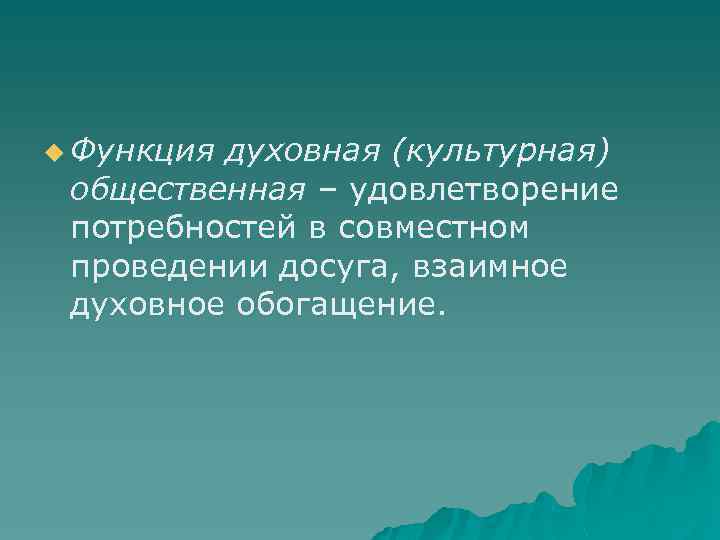 Функция духовная (культурная) общественная – удовлетворение потребностей в совместном проведении досуга, взаимное духовное обогащение.